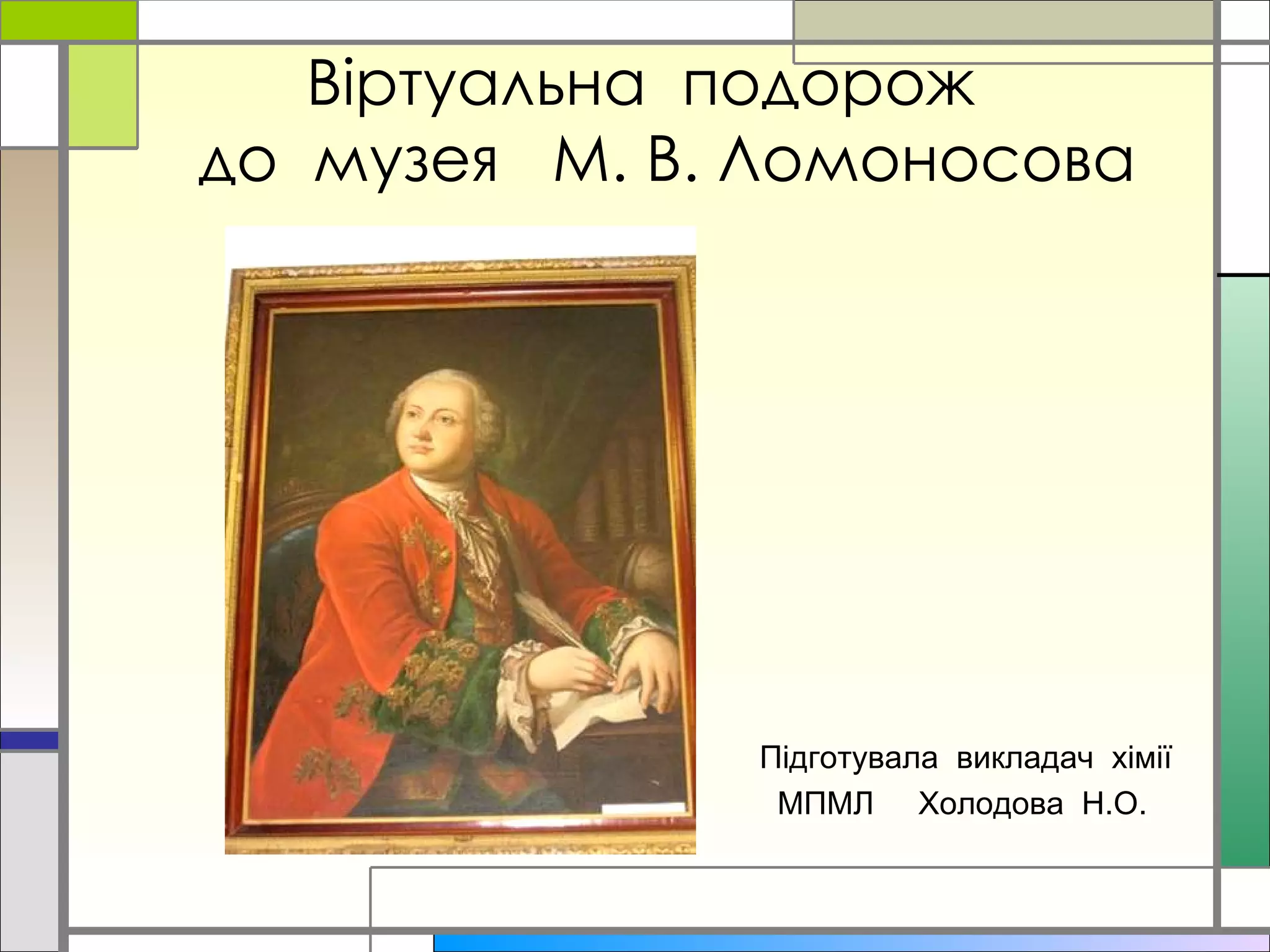 Віртуальна подорож до музея М. В. Ломоносова

Підготувала викладач хімії МПМЛ Холодова Н.О.